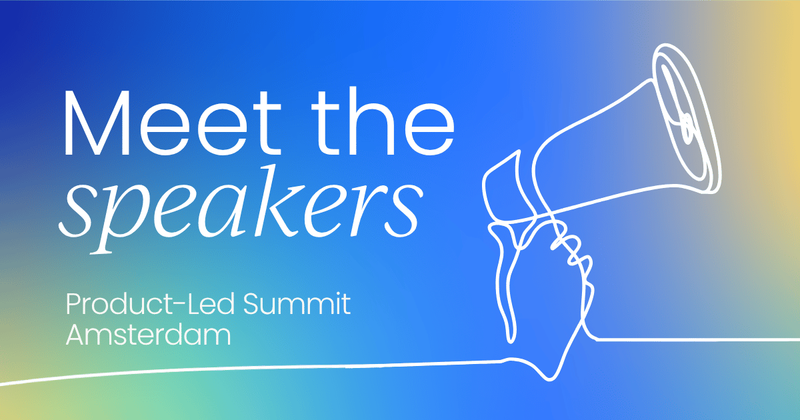 Meet the speakers

Product-Led Summit Amsterdam